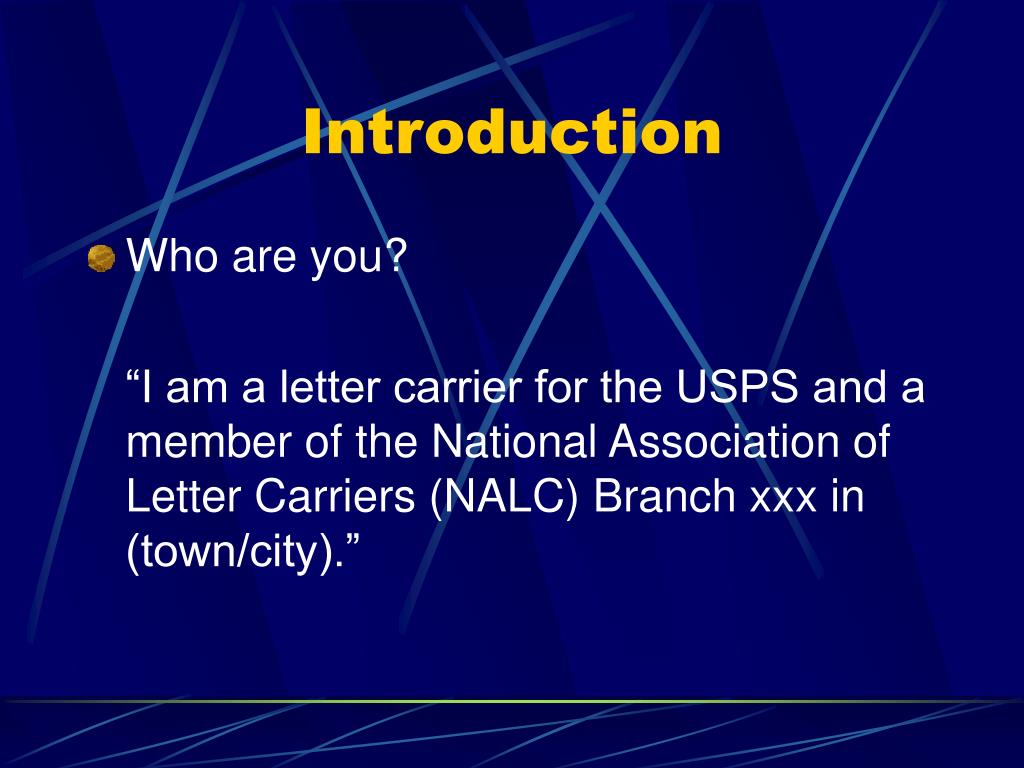 Introduction

Who are you?

“I am a letter carrier for the USPS and a member of the National Association of Letter Carriers (NALC) Branch xxx in (town/city).”